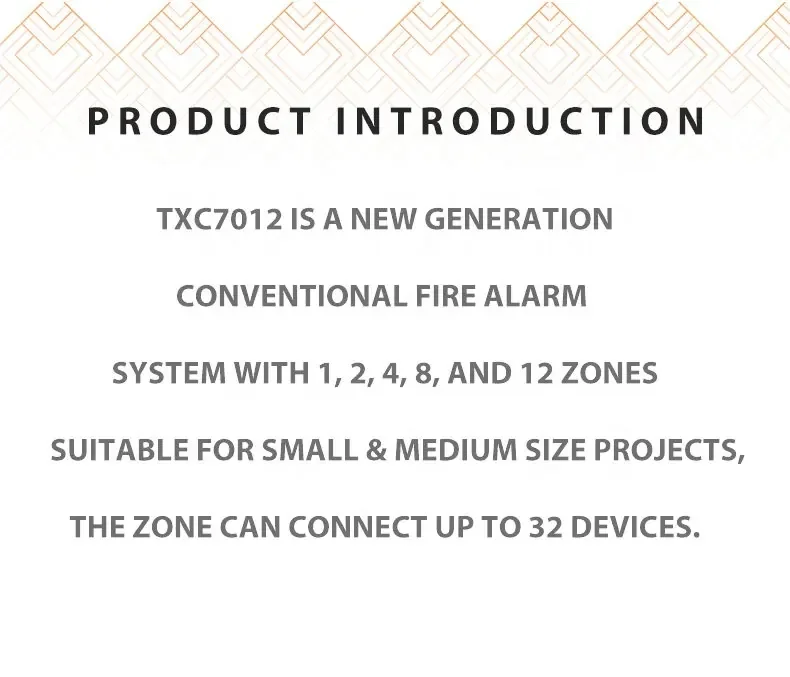 PRODUCT INTRODUCTION

TXC7012 IS A NEW GENERATION CONVENTIONAL FIRE ALARM SYSTEM WITH 1, 2, 4, 8, AND 12 ZONES SUITABLE FOR SMALL & MEDIUM SIZE PROJECTS, THE ZONE CAN CONNECT UP TO 32 DEVICES.